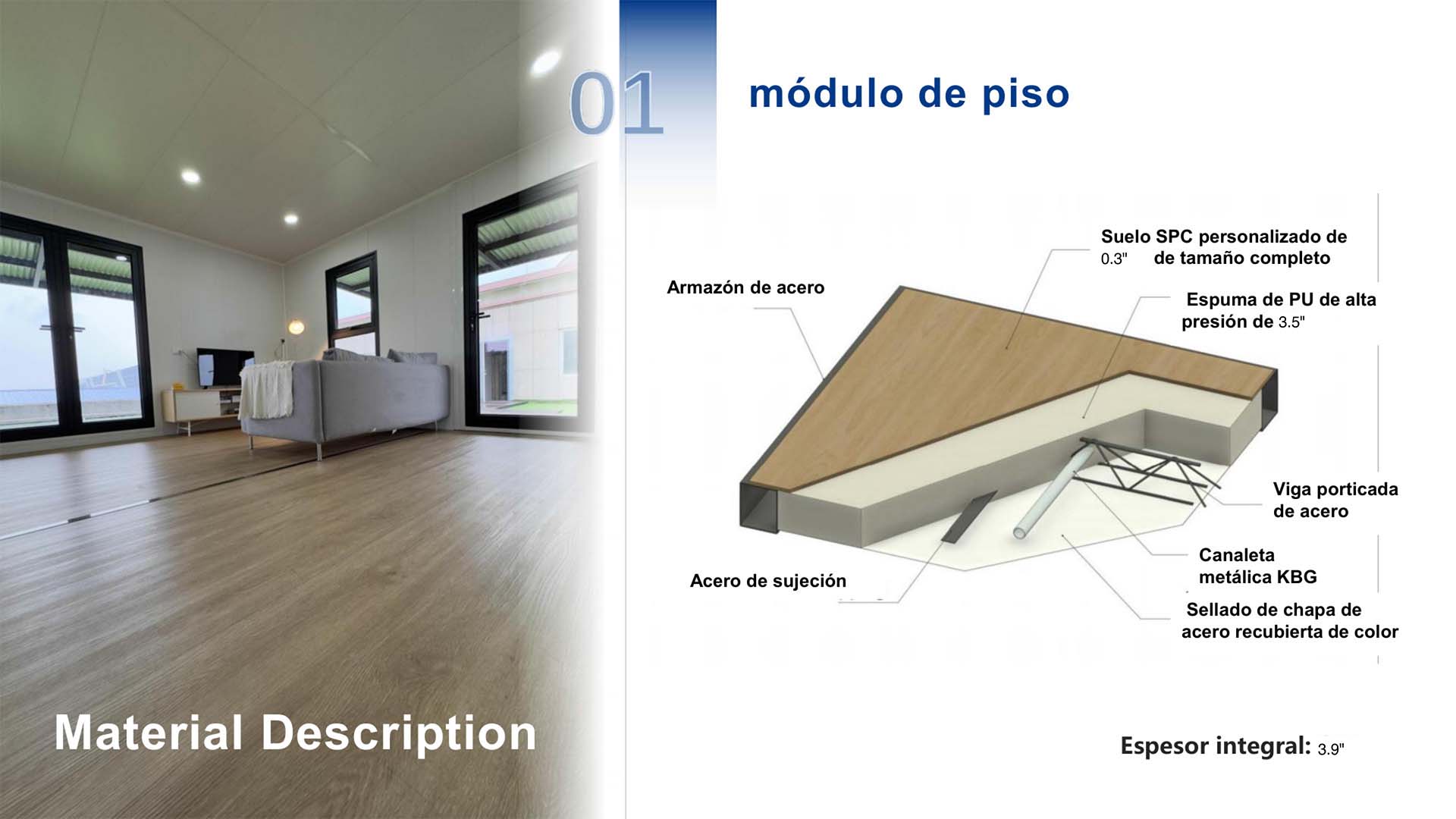 01

módulo de piso

Suelo SPC personalizado de 0.3" de tamaño completo

Armazón de acero

Espuma de PU de alta presión de 3.5"

Viga porticada de acero

Canaleta metálica KBG

Acero de sujeción

Sellado de chapa de acero recubierta de color

Material Description

Espesor integral: 3.9"